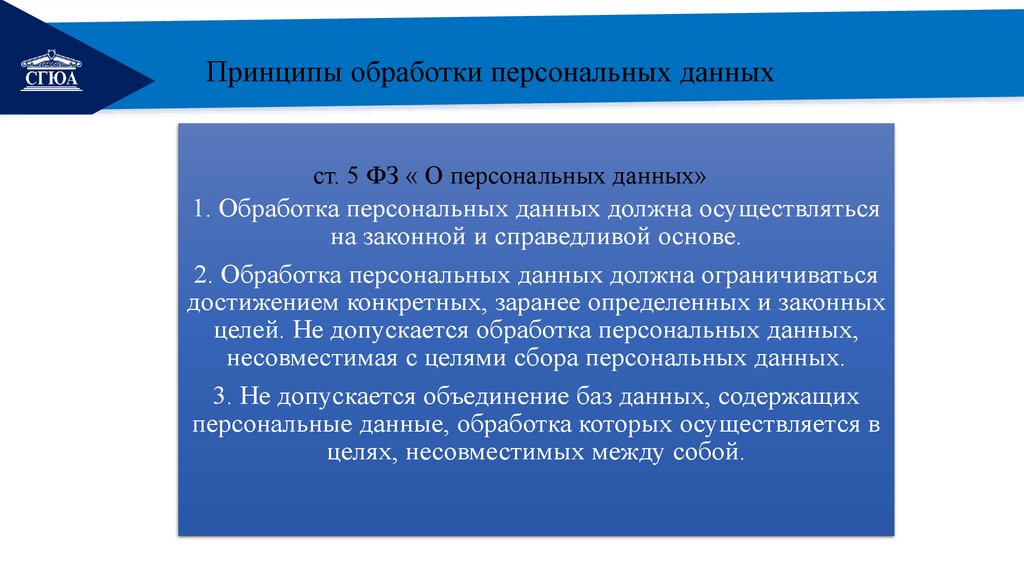 СГЮА

Принципы обработки персональных данных

ст. 5 ФЗ « О персональных данных»

1. Обработка персональных данных должна осуществляться на законной и справедливой основе.

2. Обработка персональных данных должна ограничиваться достижением конкретных, заранее определенных и законных целей. Не допускается обработка персональных данных, несовместимая с целями сбора персональных данных.

3. Не допускается объединение баз данных, содержащих персональные данные, обработка которых осуществляется в целях, несовместимых между собой.